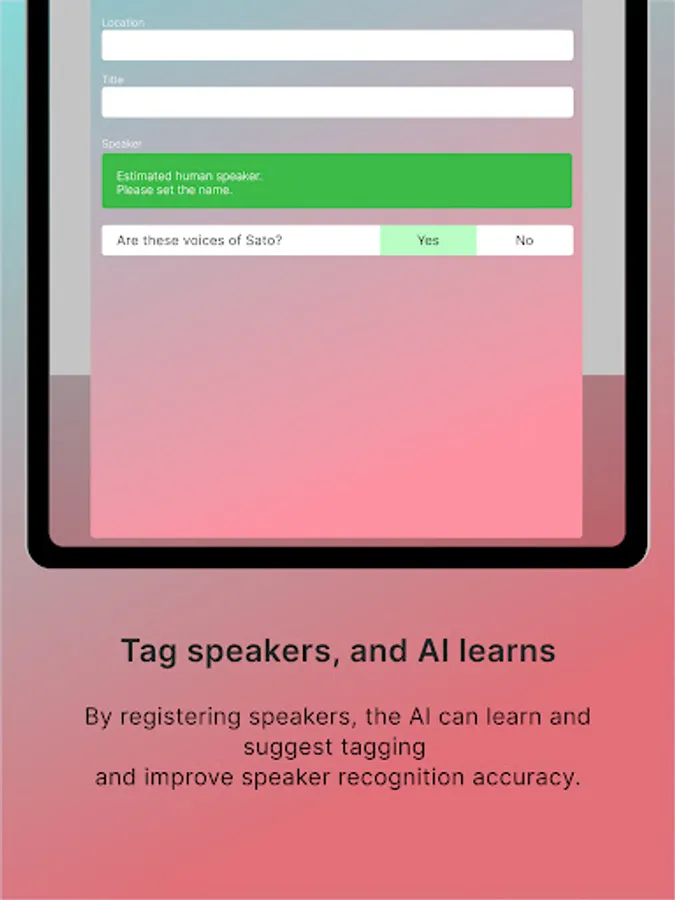 Location

Title

Speaker

Estimated human speaker.
Please set the name.

Are these voices of Sato? Yes No

Tag speakers, and AI learns

By registering speakers, the AI can learn and suggest tagging
and improve speaker recognition accuracy.